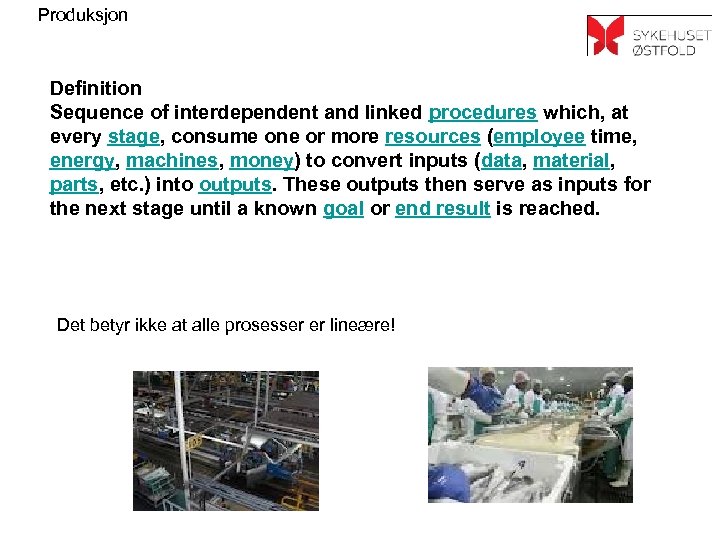 Produksjon

SYKEHUSET ØSTFOLD

Definition
Sequence of interdependent and linked procedures which, at every stage, consume one or more resources (employee time, energy, machines, money) to convert inputs (data, material, parts, etc.) into outputs. These outputs then serve as inputs for the next stage until a known goal or end result is reached.

Det betyr ikke at alle prosesser er lineære!